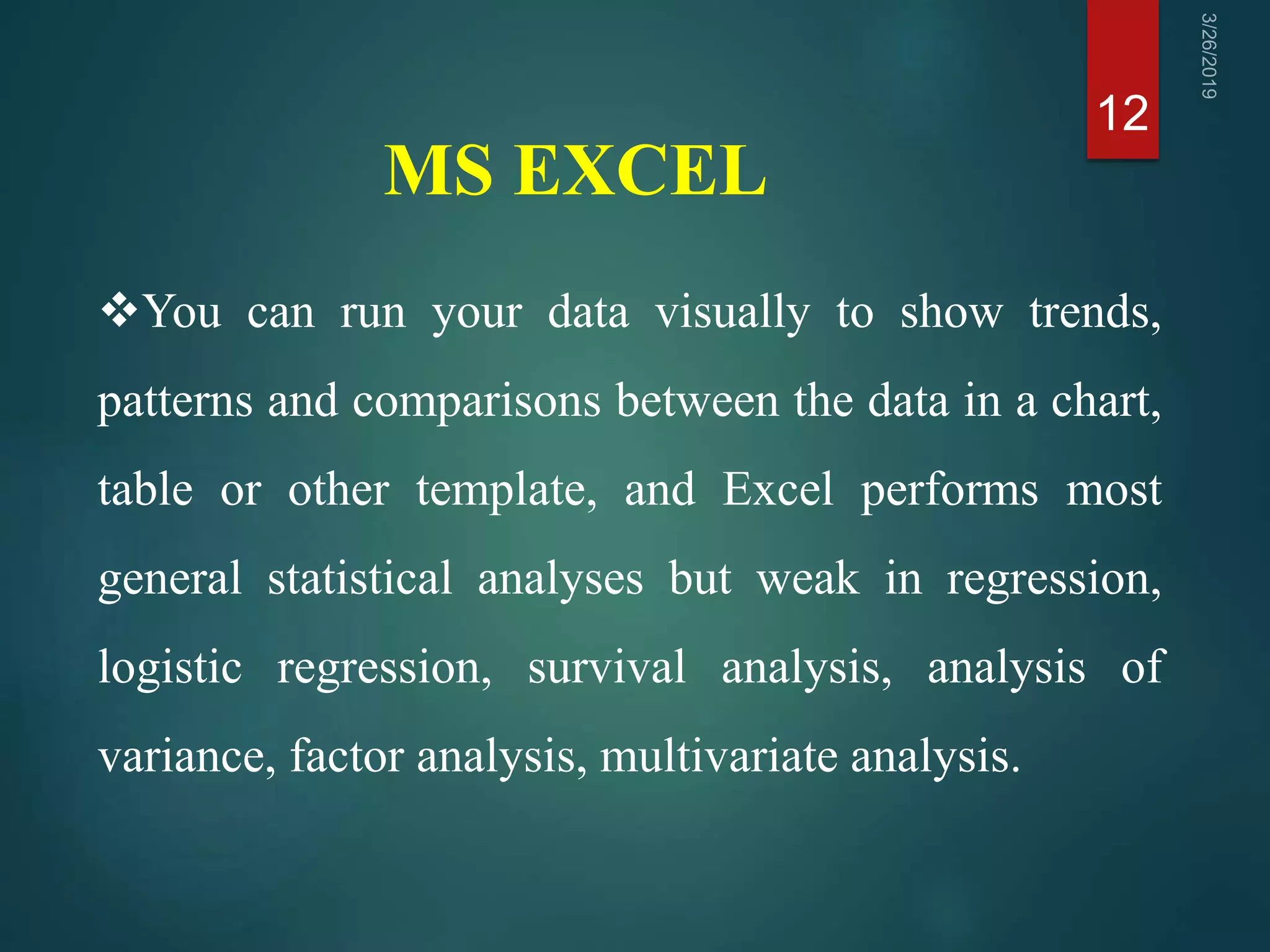 3/26/2019

12

MS EXCEL

❖You can run your data visually to show trends, patterns and comparisons between the data in a chart, table or other template, and Excel performs most general statistical analyses but weak in regression, logistic regression, survival analysis, analysis of variance, factor analysis, multivariate analysis.